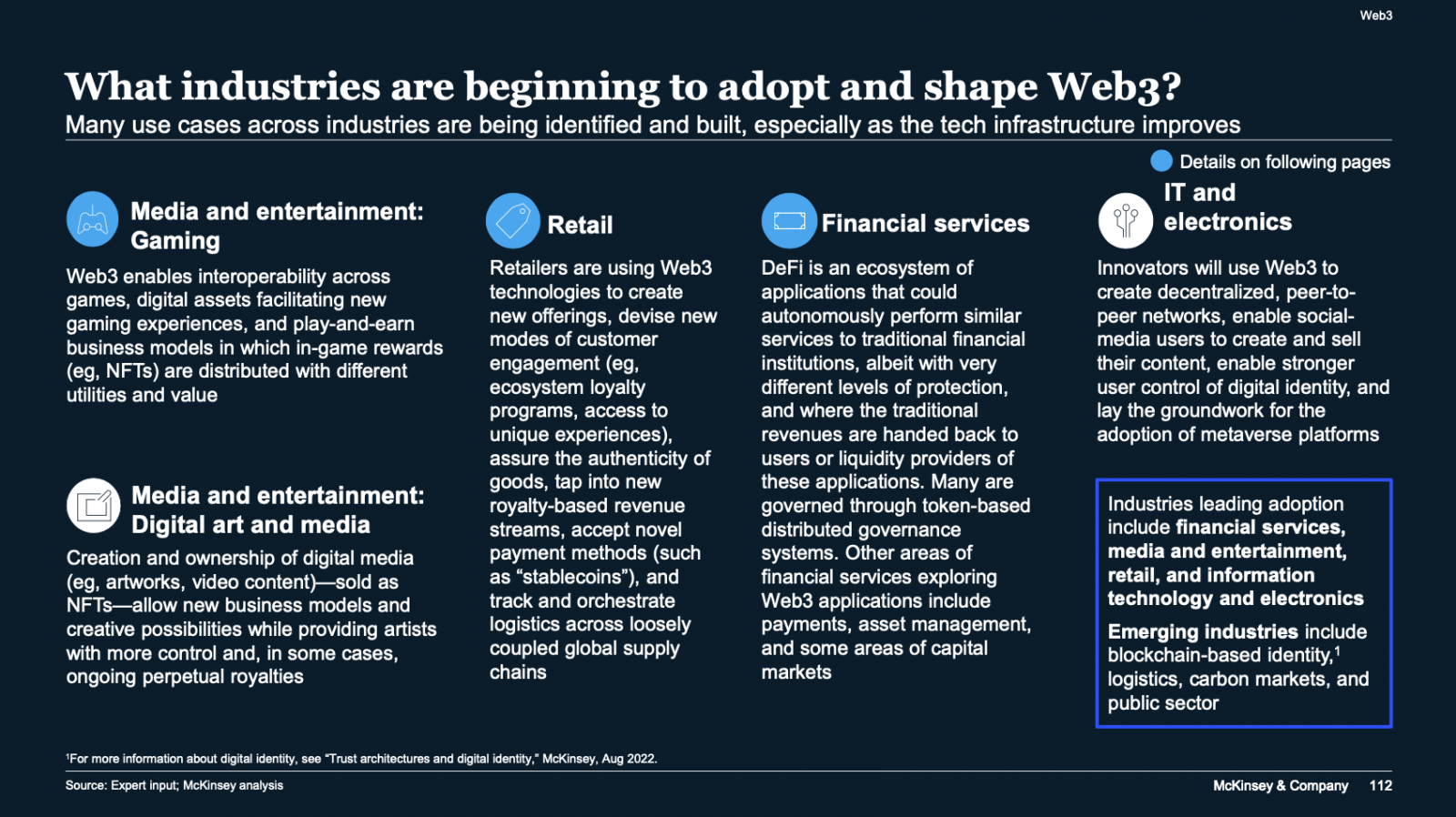 Web3

What industries are beginning to adopt and shape Web3?

Many use cases across industries are being identified and built, especially as the tech infrastructure improves

Details on following pages

Media and entertainment: Gaming

Web3 enables interoperability across games, digital assets facilitating new gaming experiences, and play-and-earn business models in which in-game rewards (eg, NFTs) are distributed with different utilities and value

Media and entertainment: Digital art and media

Creation and ownership of digital media (eg, artworks, video content)—sold as NFTs—allow new business models and creative possibilities while providing artists with more control and, in some cases, ongoing perpetual royalties

Retail

Retailers are using Web3 technologies to create new offerings, devise new modes of customer engagement (eg, ecosystem loyalty programs, access to unique experiences), assure the authenticity of goods, tap into new royalty-based revenue streams, accept novel payment methods (such as “stablecoins”), and track and orchestrate logistics across loosely coupled global supply chains

Financial services

DeFi is an ecosystem of applications that could autonomously perform similar services to traditional financial institutions, albeit with very different levels of protection, and where the traditional revenues are handed back to users or liquidity providers of these applications. Many are governed through token-based distributed governance systems. Other areas of financial services exploring Web3 applications include payments, asset management, and some areas of capital markets

IT and electronics

Innovators will use Web3 to create decentralized, peer-to-peer networks, enable social-media users to create and sell their content, enable stronger user control of digital identity, and lay the groundwork for the adoption of metaverse platforms

Industries leading adoption include financial services, media and entertainment, retail, and information technology and electronics

Emerging industries include blockchain-based identity,$^1$ logistics, carbon markets, and public sector

$^1$For more information about digital identity, see “Trust architectures and digital identity,” McKinsey, Aug 2022.

Source: Expert input; McKinsey analysis

McKinsey & Company 112